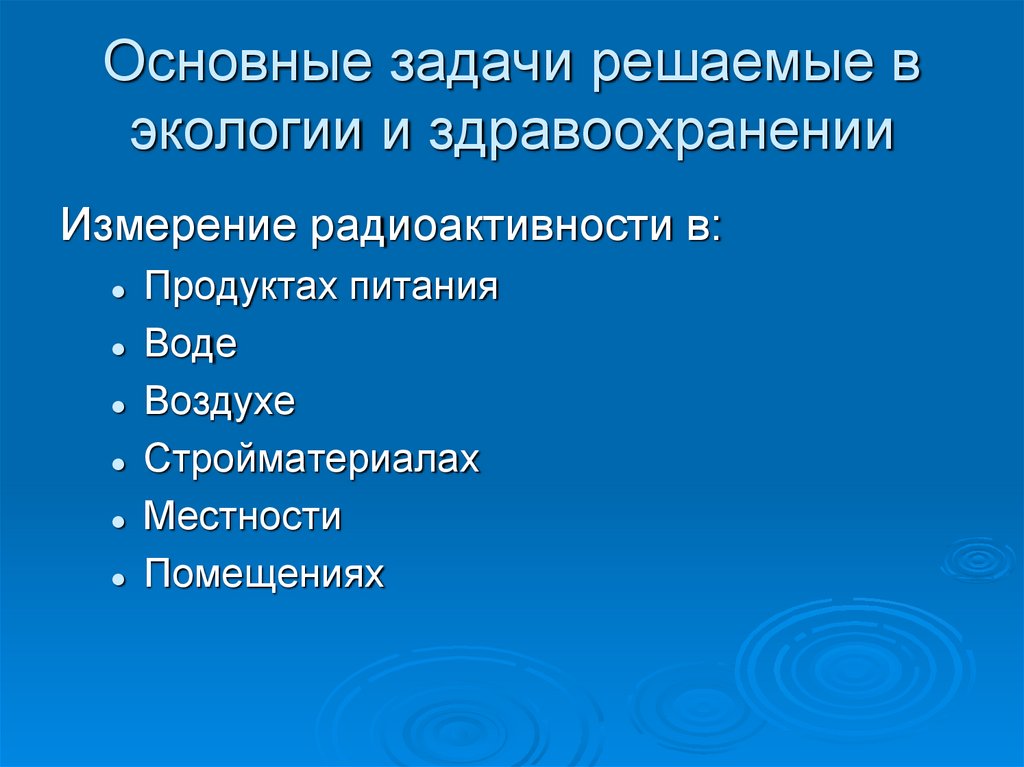 Основные задачи решаемые в экологии и здравоохранении

Измерение радиоактивности в:

- Продуктах питания
- Воде
- Воздухе
- Стройматериалах
- Местности
- Помещениях